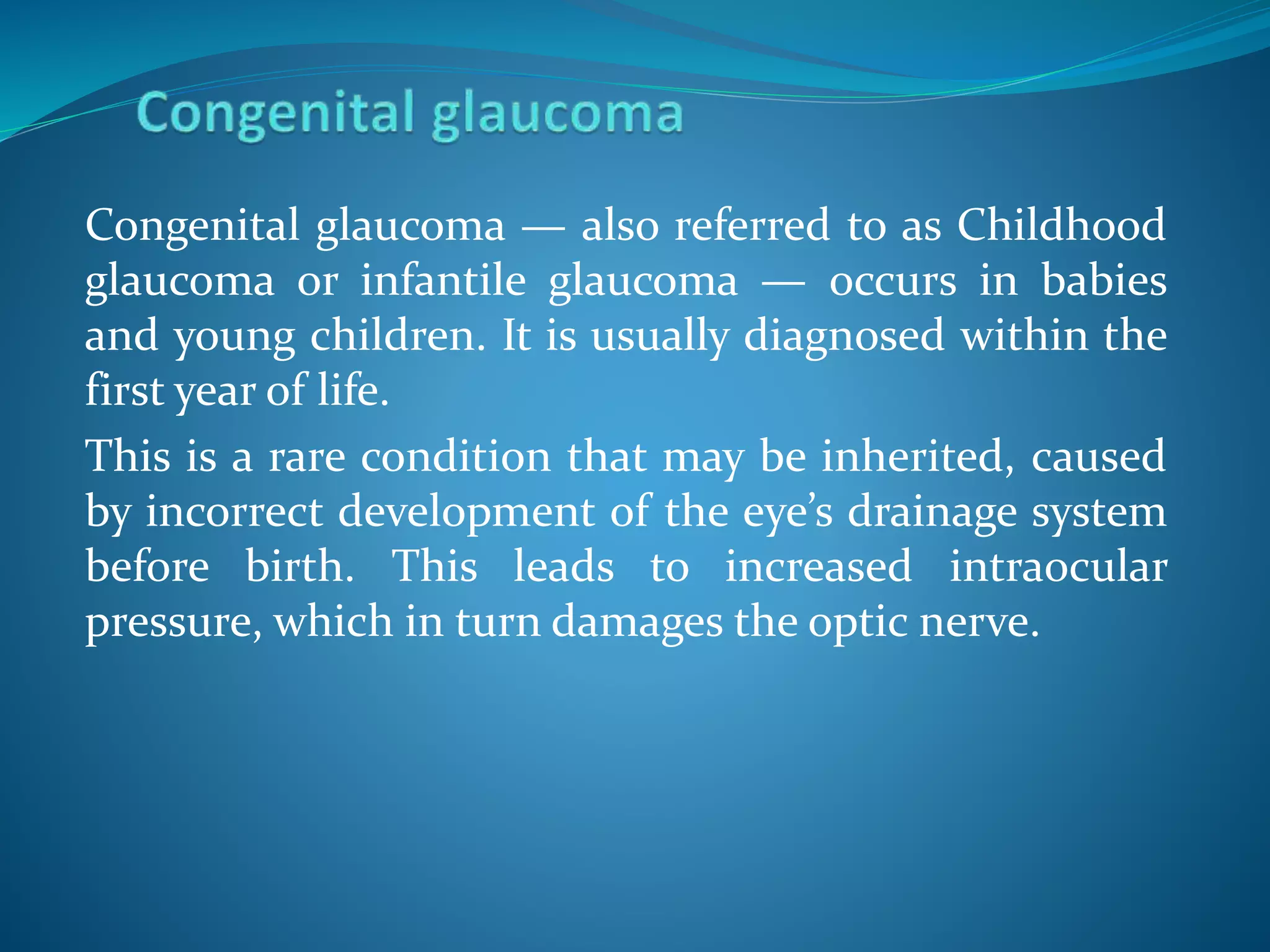 Congenital glaucoma

Congenital glaucoma — also referred to as Childhood glaucoma or infantile glaucoma — occurs in babies and young children. It is usually diagnosed within the first year of life.

This is a rare condition that may be inherited, caused by incorrect development of the eye’s drainage system before birth. This leads to increased intraocular pressure, which in turn damages the optic nerve.